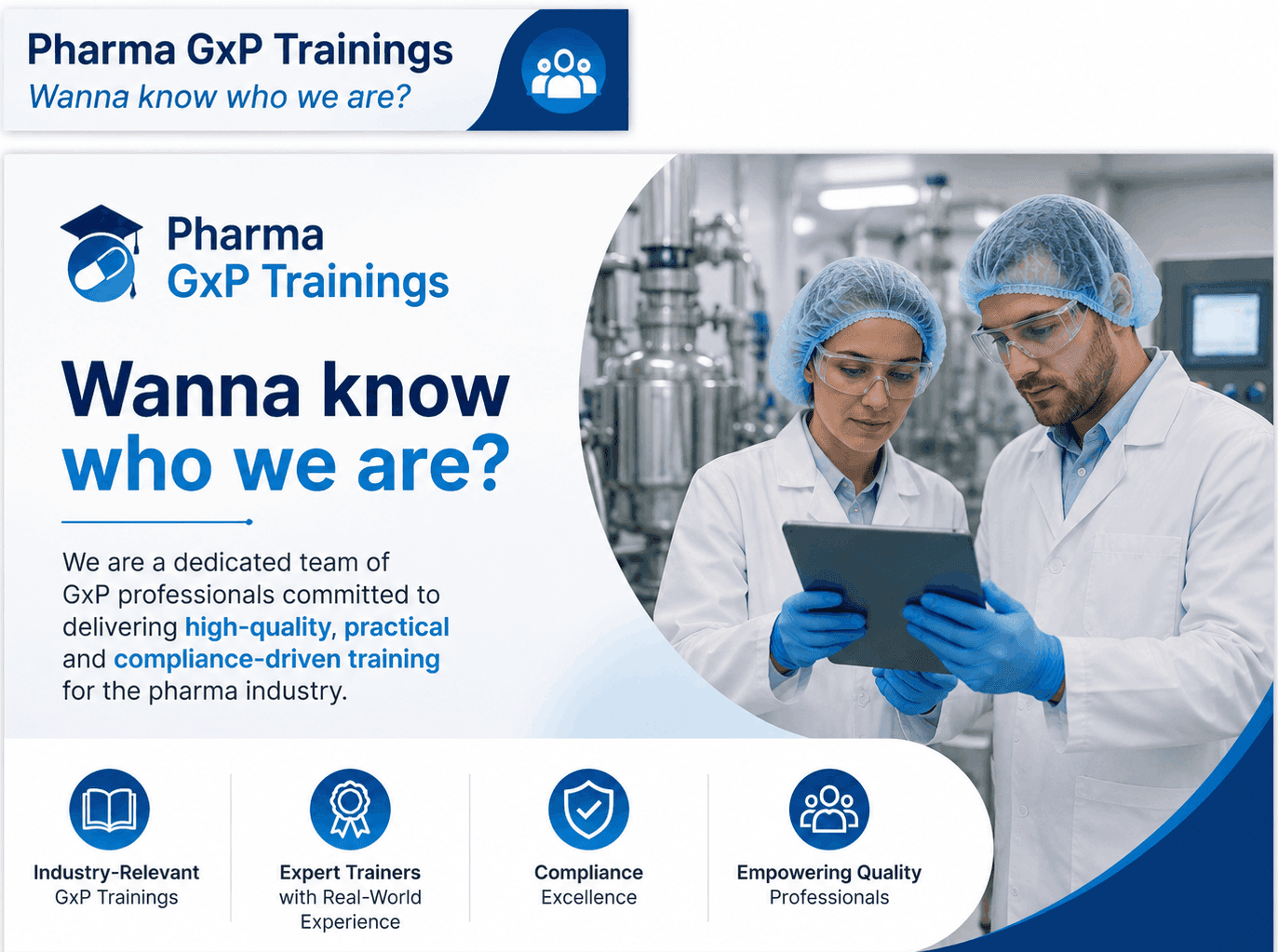 Pharma GxP Trainings
Wanna know who we are?

Pharma
GxP Trainings

Wanna know
who we are?

We are a dedicated team of GxP professionals committed to delivering high-quality, practical and compliance-driven training for the pharma industry.

Industry-Relevant GxP Trainings

Expert Trainers with Real-World Experience

Compliance Excellence

Empowering Quality Professionals